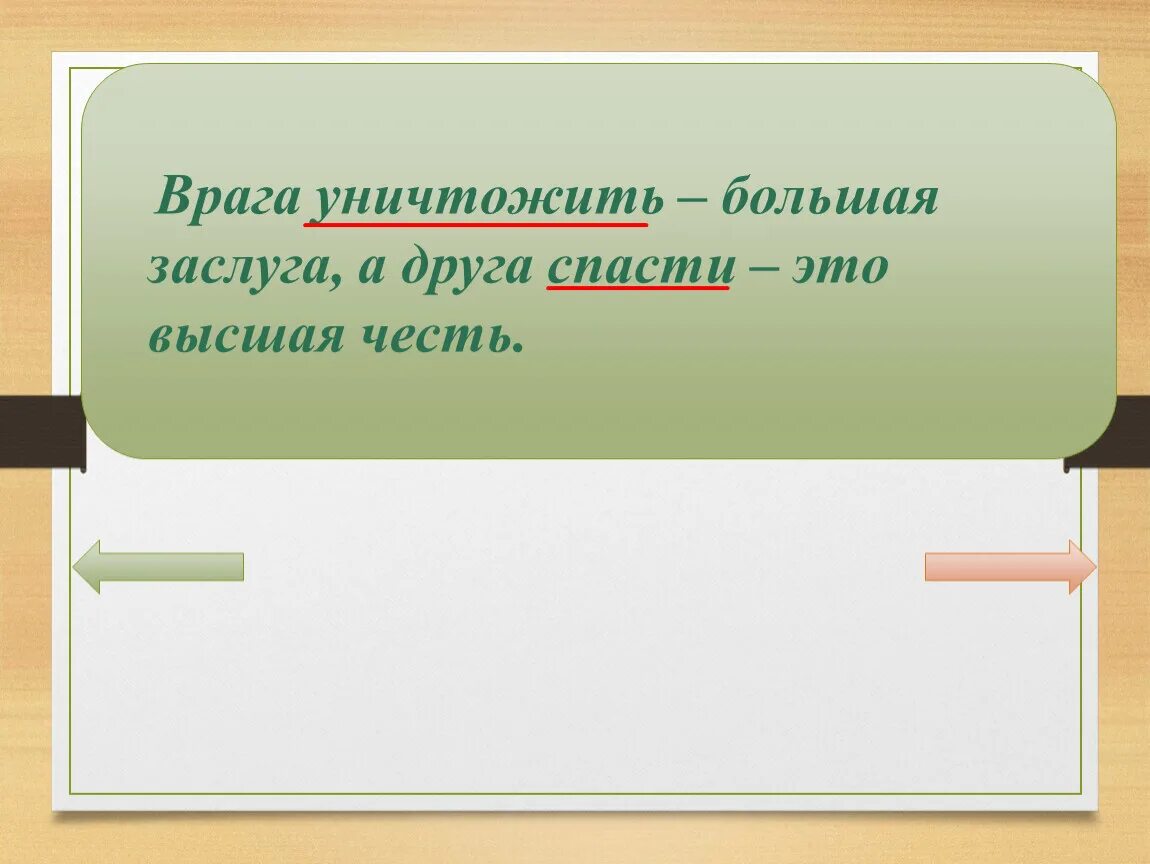 Врага уничтожить – большая заслуга, а друга спасти – это высшая честь.